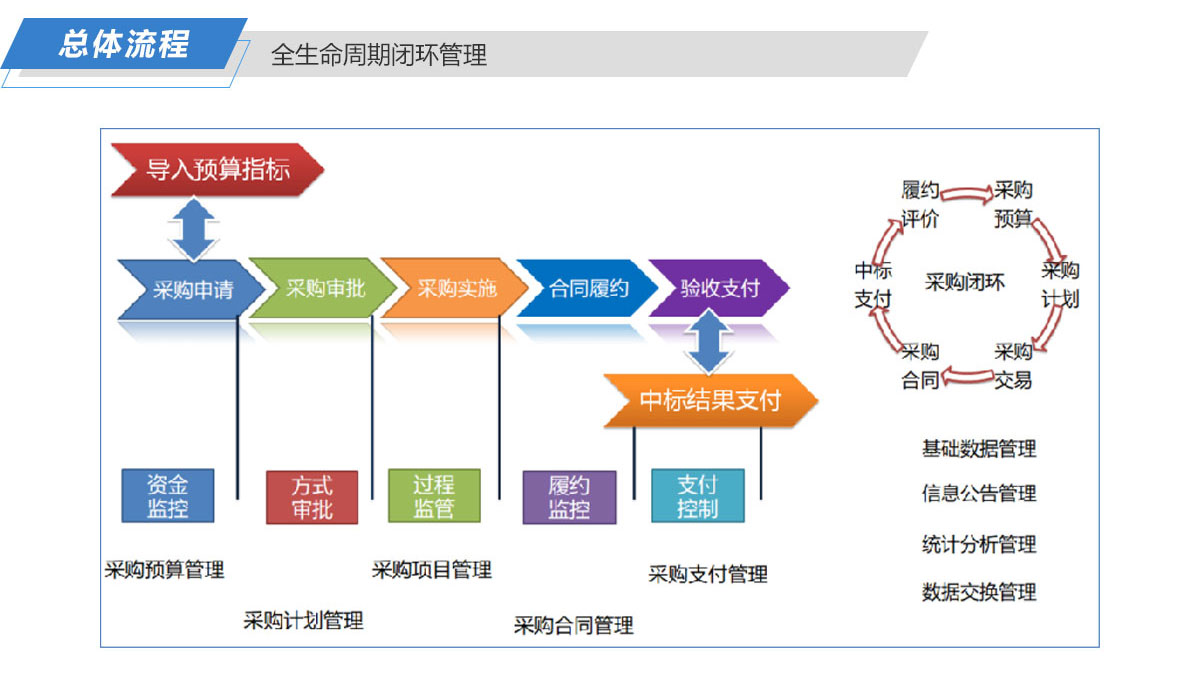 总体流程

全生命周期闭环管理

导入预算指标

采购申请
采购审批
采购实施
合同履约
验收支付

中标结果支付

资金监控
方式审批
过程监管
履约监控
支付控制

采购预算管理
采购计划管理
采购项目管理
采购合同管理
采购支付管理

履约评价
采购预算
采购计划
采购交易
采购合同
中标支付
采购闭环

基础数据管理
信息公告管理
统计分析管理
数据交换管理